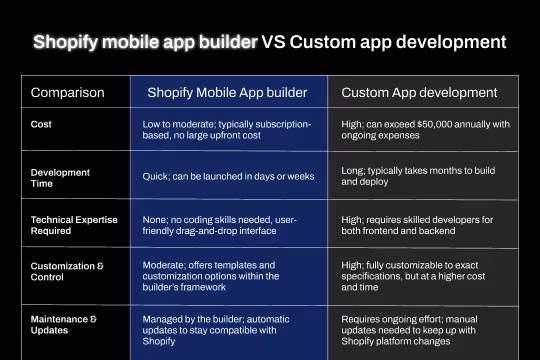 Shopify mobile app builder VS Custom app development

| Comparison | Shopify Mobile App builder | Custom App development |
|---|---|---|
| Cost | Low to moderate; typically subscription-based, no large upfront cost | High; can exceed $50,000 annually with ongoing expenses |
| Development Time | Quick; can be launched in days or weeks | Long; typically takes months to build and deploy |
| Technical Expertise Required | None; no coding skills needed, user-friendly drag-and-drop interface | High; requires skilled developers for both frontend and backend |
| Customization & Control | Moderate; offers templates and customization options within the builder's framework | High; fully customizable to exact specifications, but at a higher cost and time |
| Maintenance & Updates | Managed by the builder; automatic updates to stay compatible with Shopify | Requires ongoing effort; manual updates needed to keep up with Shopify platform changes |